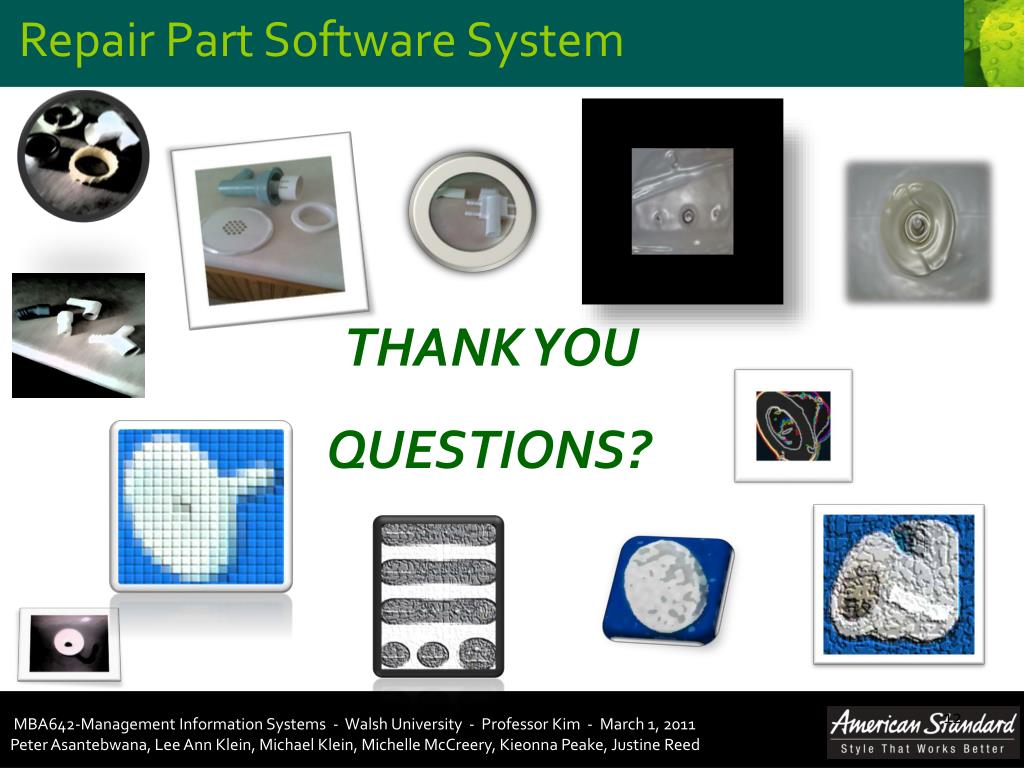 Repair Part Software System

THANK YOU

QUESTIONS?

MBA642-Management Information Systems - Walsh University - Professor Kim - March 1, 2011
Peter Asantebwana, Lee Ann Klein, Michael Klein, Michelle McCreery, Kieonna Peake, Justine Reed

American Standard
Style That Works Better